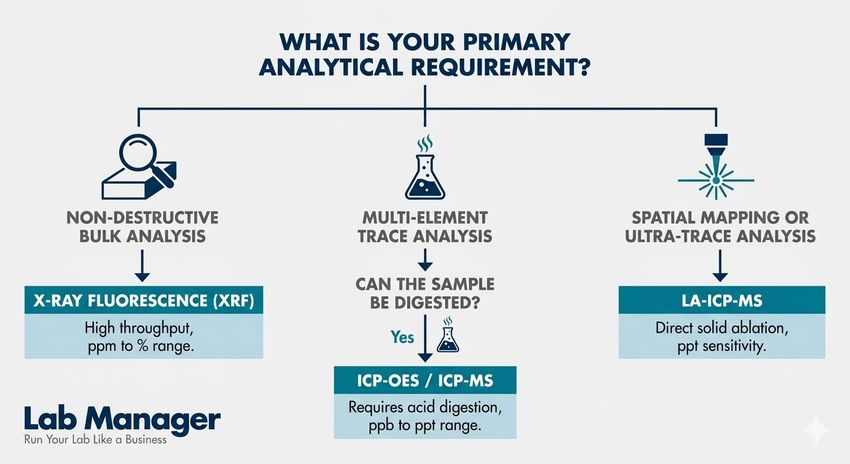 WHAT IS YOUR PRIMARY ANALYTICAL REQUIREMENT?

NON-DESTRUCTIVE BULK ANALYSIS

X-RAY FLUORESCENCE (XRF)

High throughput, ppm to % range.

MULTI-ELEMENT TRACE ANALYSIS

CAN THE SAMPLE BE DIGESTED?

Yes

ICP-OES / ICP-MS

Requires acid digestion, ppb to ppt range.

SPATIAL MAPPING OR ULTRA-TRACE ANALYSIS

LA-ICP-MS

Direct solid ablation, ppt sensitivity.

Lab Manager
Run Your Lab Like a Business